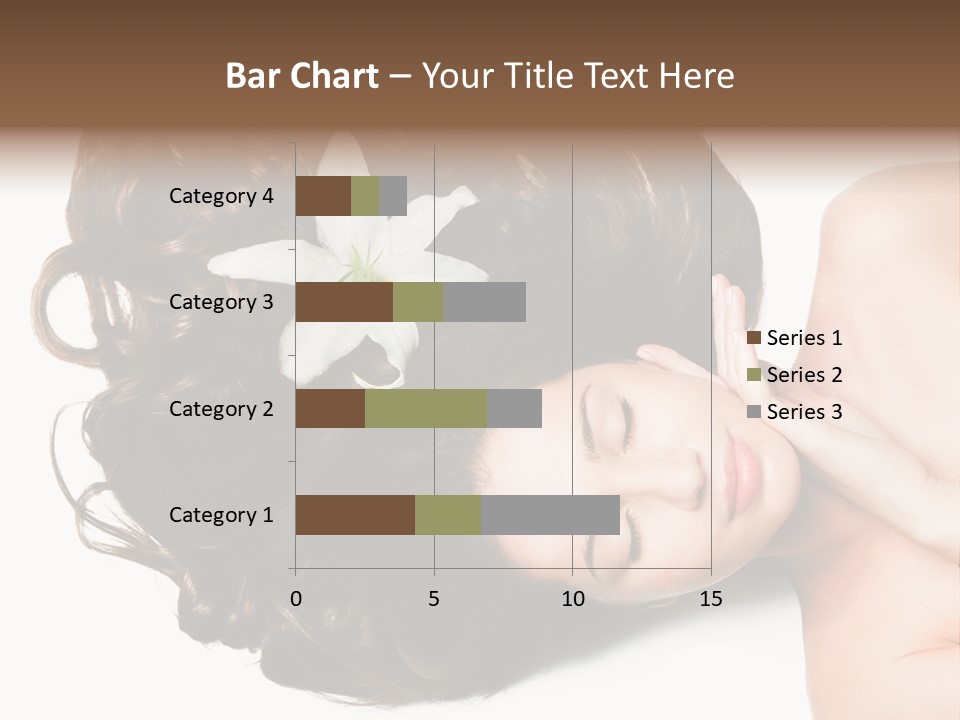 Bar Chart – Your Title Text Here

Category 4
Category 3
Category 2
Category 1

0
5
10
15

Series 1
Series 2
Series 3